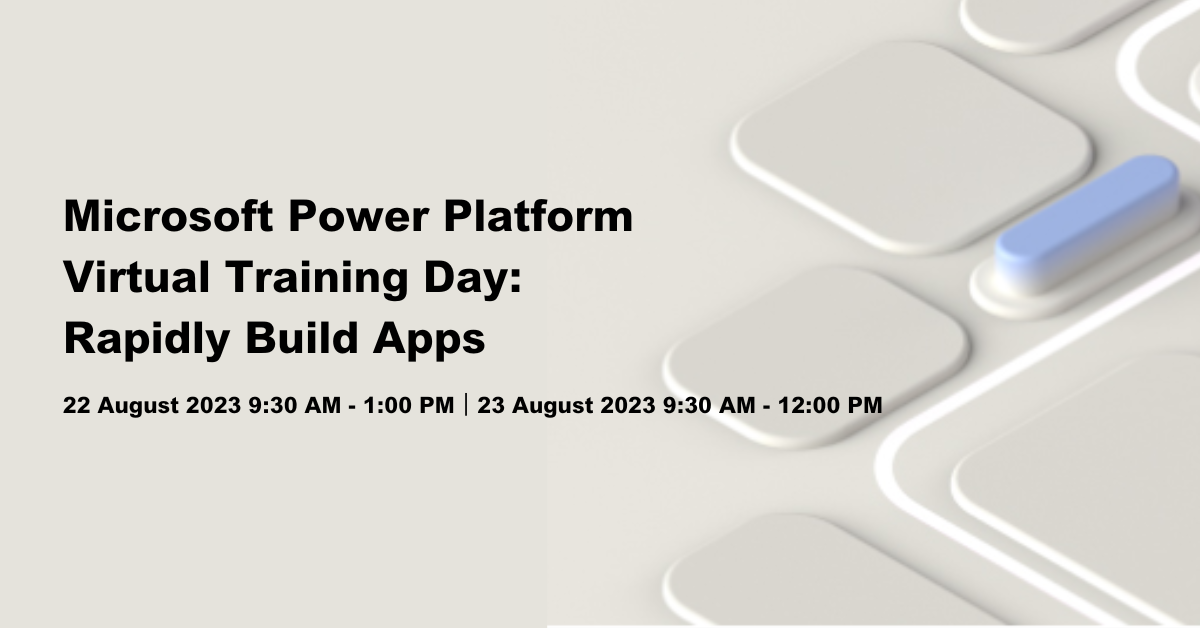 Microsoft Power Platform
Virtual Training Day:
Rapidly Build Apps

22 August 2023 9:30 AM - 1:00 PM | 23 August 2023 9:30 AM - 12:00 PM